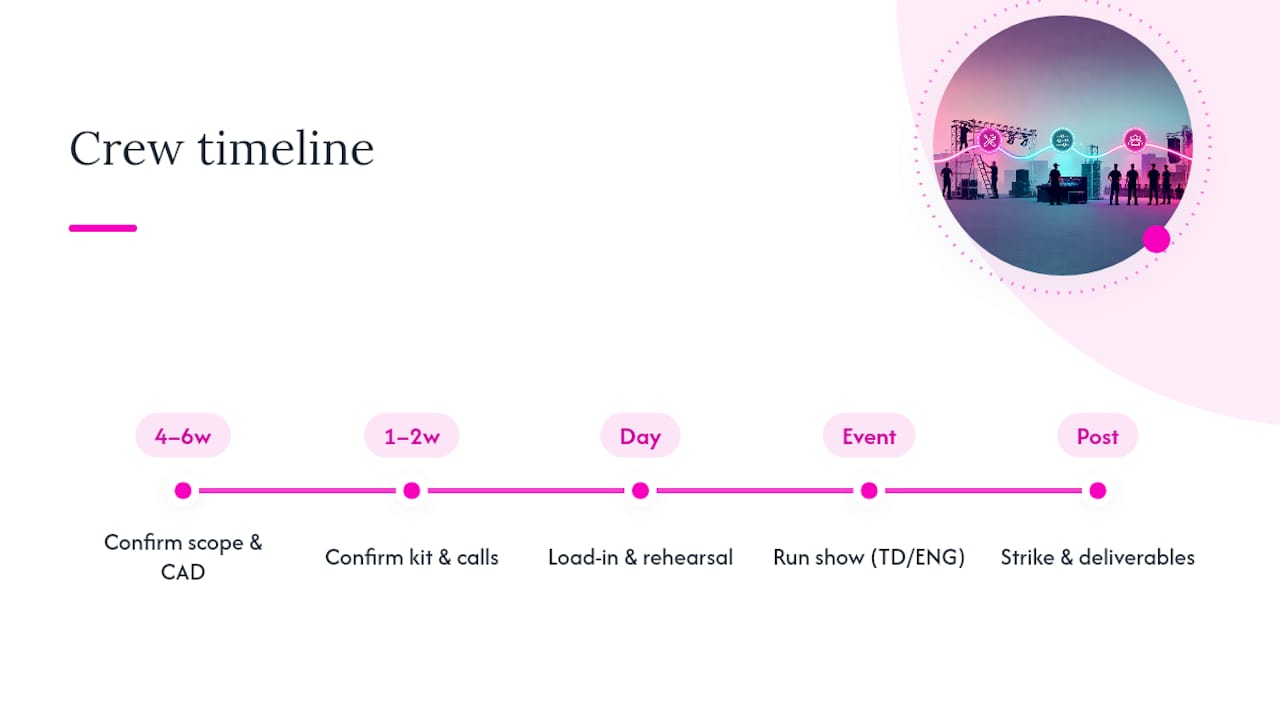 Crew timeline

4–6w

Confirm scope & CAD

1–2w

Confirm kit & calls

Day

Load-in & rehearsal

Event

Run show (TD/ENG)

Post

Strike & deliverables